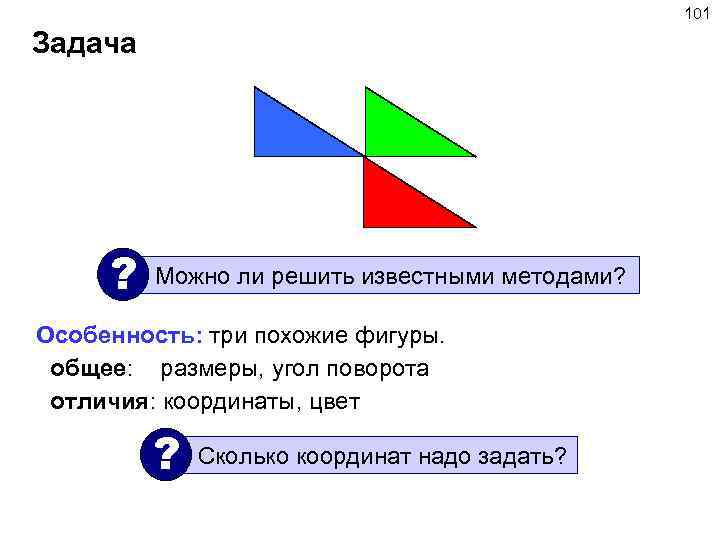 101

Задача

?
Можно ли решить известными методами?

Особенность: три похожие фигуры.
общее: размеры, угол поворота
отличия: координаты, цвет

?
Сколько координат надо задать?